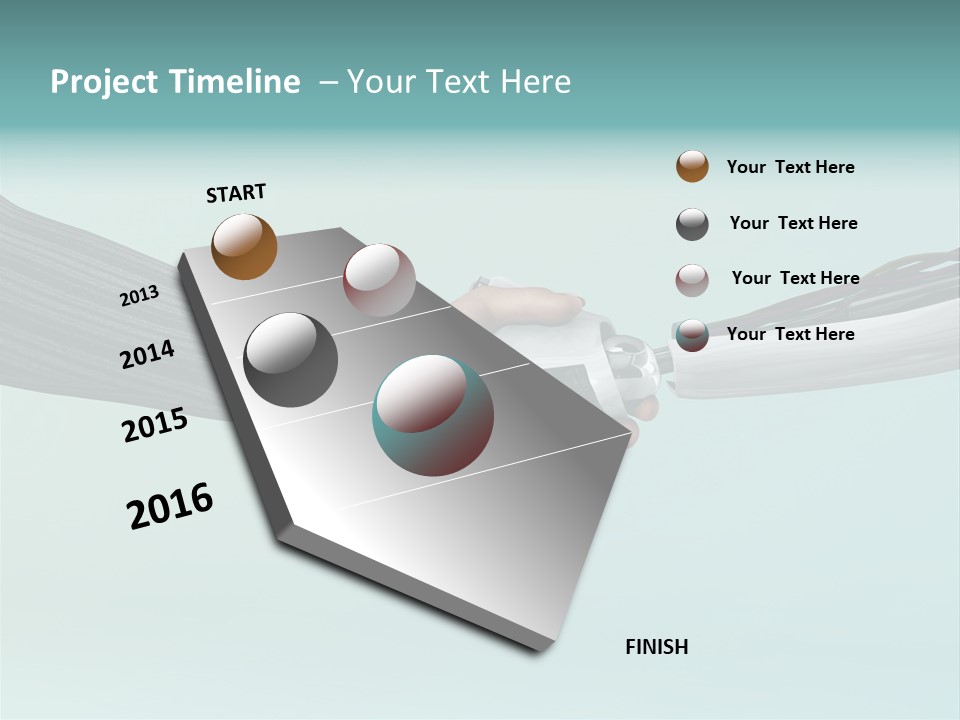 Project Timeline – Your Text Here

START

2013

2014

2015

2016

FINISH

Your Text Here

Your Text Here

Your Text Here

Your Text Here